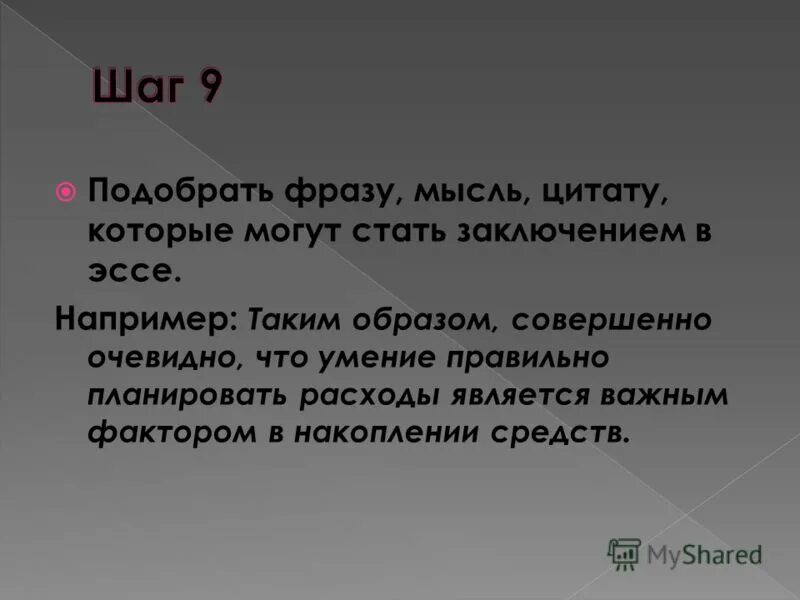 Шаг 9

Подобрать фразу, мысль, цитату, которые могут стать заключением в эссе.

Например: Таким образом, совершенно очевидно, что умение правильно планировать расходы является важным фактором в накоплении средств.

MyShared